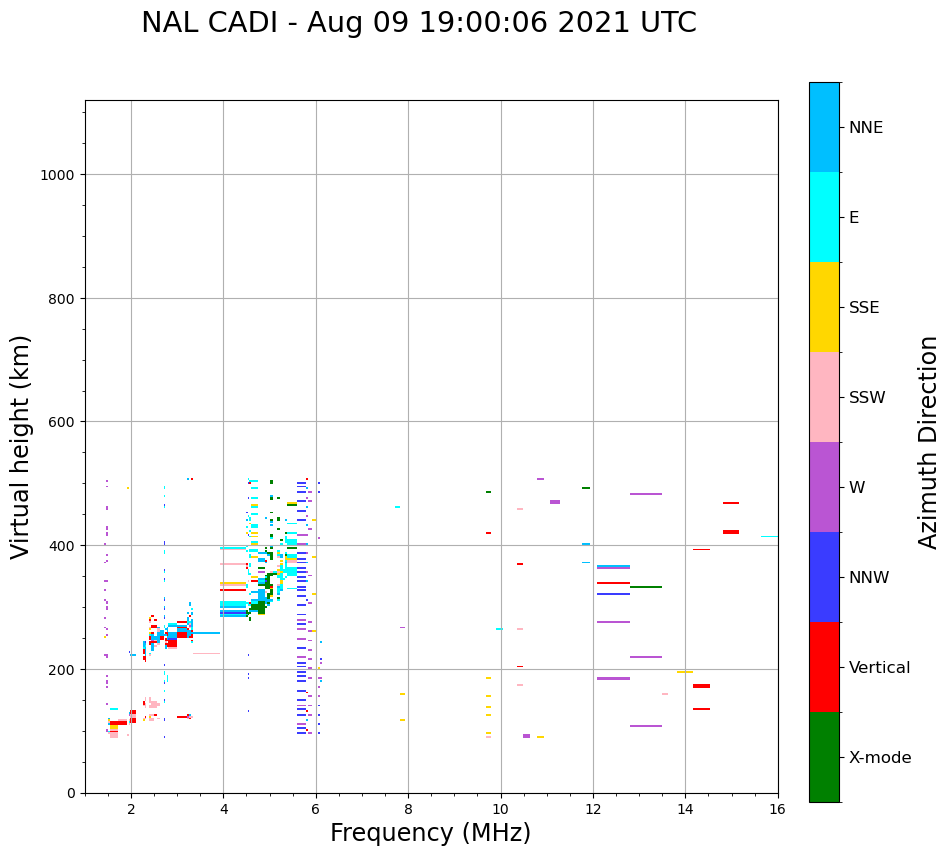 NAL CADI - Aug 09 19:00:06 2021 UTC

Virtual height (km)

1000
800
600
400
200
0

2
4
6
8
10
12
14
16

Frequency (MHz)

NNE
E
SSE
SSW
W
NNW
Vertical
X-mode

Azimuth Direction